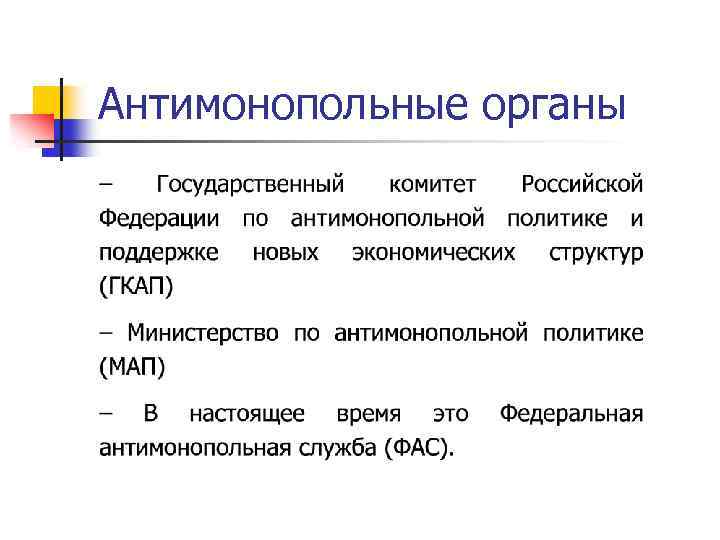 Антимонопольные органы

– Государственный комитет Российской Федерации по антимонопольной политике и поддержке новых экономических структур (ГКАП)

– Министерство по антимонопольной политике (МАП)

– В настоящее время это Федеральная антимонопольная служба (ФАС).